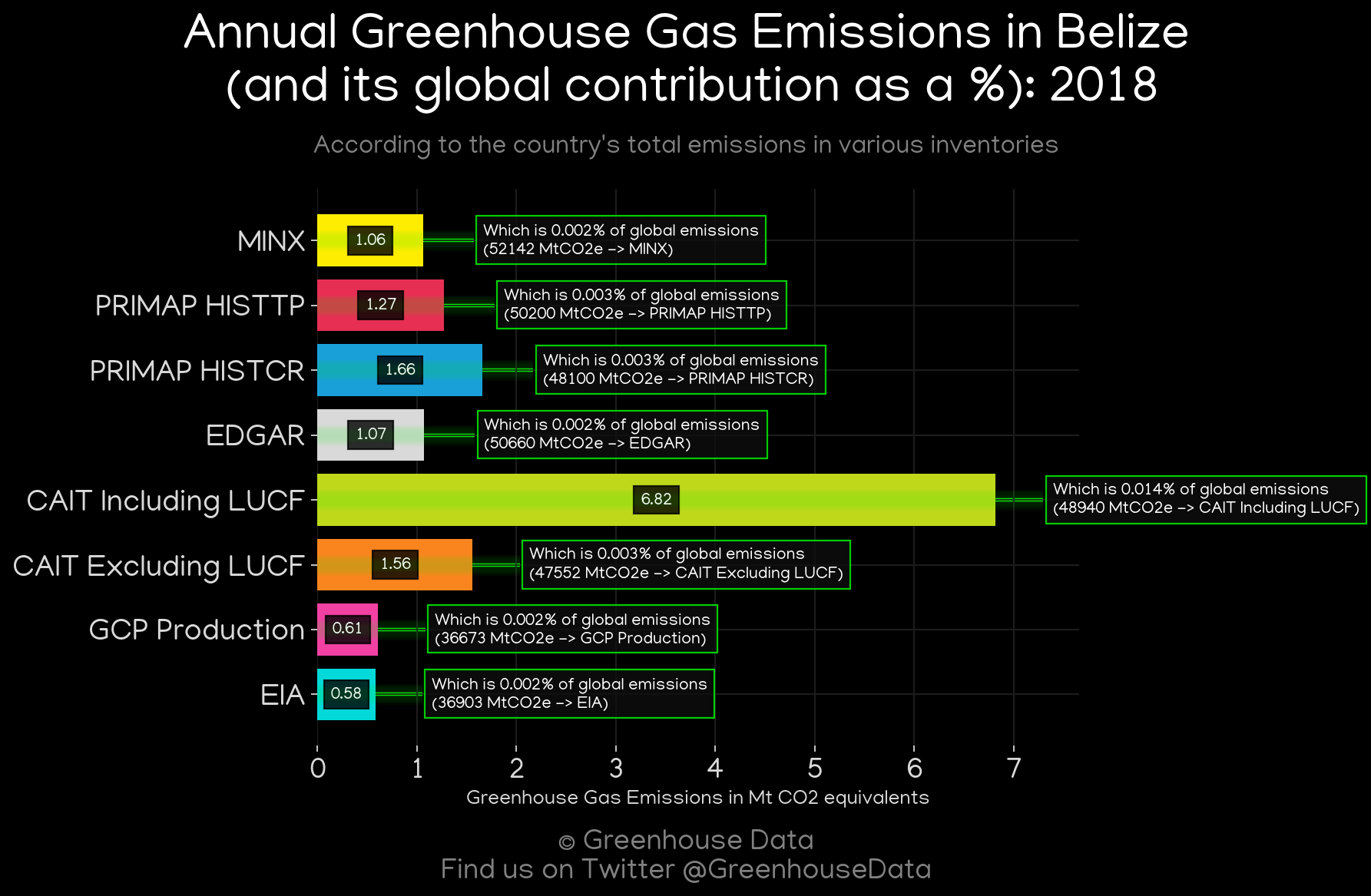 Annual Greenhouse Gas Emissions in Belize (and its global contribution as a %): 2018

According to the country's total emissions in various inventories

MINX
1.06
Which is 0.002% of global emissions (52142 MtCO2e -> MINX)

PRIMAP HISTTP
1.27
Which is 0.003% of global emissions (50200 MtCO2e -> PRIMAP HISTTP)

PRIMAP HISTCR
1.66
Which is 0.003% of global emissions (48100 MtCO2e -> PRIMAP HISTCR)

EDGAR
1.07
Which is 0.002% of global emissions (50660 MtCO2e -> EDGAR)

CAIT Including LUCF
6.82
Which is 0.014% of global emissions (48940 MtCO2e -> CAIT Including LUCF)

CAIT Excluding LUCF
1.56
Which is 0.003% of global emissions (47552 MtCO2e -> CAIT Excluding LUCF)

GCP Production
0.61
Which is 0.002% of global emissions (36673 MtCO2e -> GCP Production)

EIA
0.58
Which is 0.002% of global emissions (36903 MtCO2e -> EIA)

0 1 2 3 4 5 6 7

Greenhouse Gas Emissions in Mt CO2 equivalents

© Greenhouse Data
Find us on Twitter @GreenhouseData